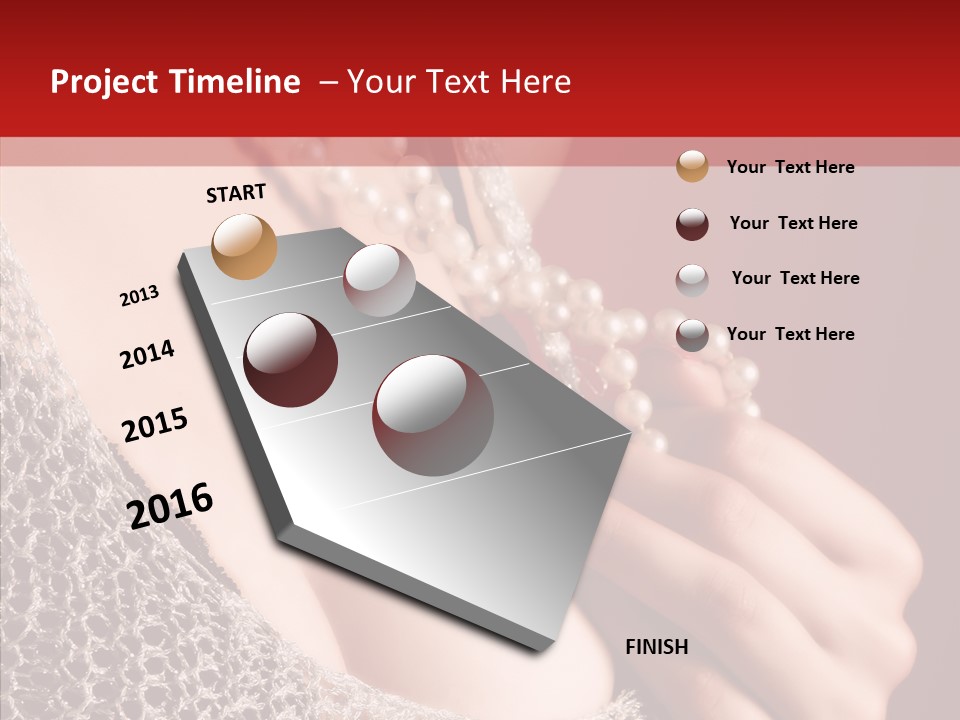 Project Timeline – Your Text Here

START

2013

2014

2015

2016

FINISH

Your Text Here

Your Text Here

Your Text Here

Your Text Here